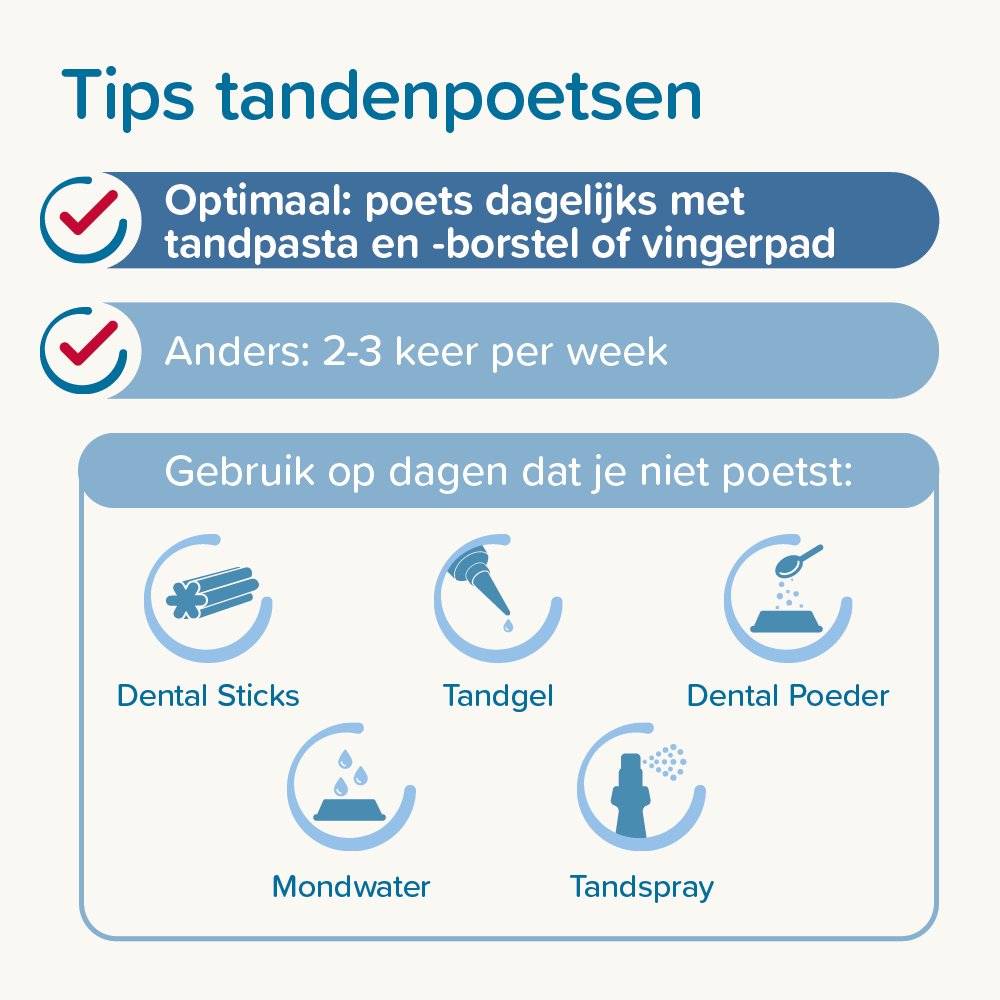 Tips tandenpoetsen

Optimaal: poets dagelijks met tandpasta en -borstel of vingerpad

Anders: 2-3 keer per week

Gebruik op dagen dat je niet poetst:

Dental Sticks

Tandgel

Dental Poeder

Mondwater

Tandspray